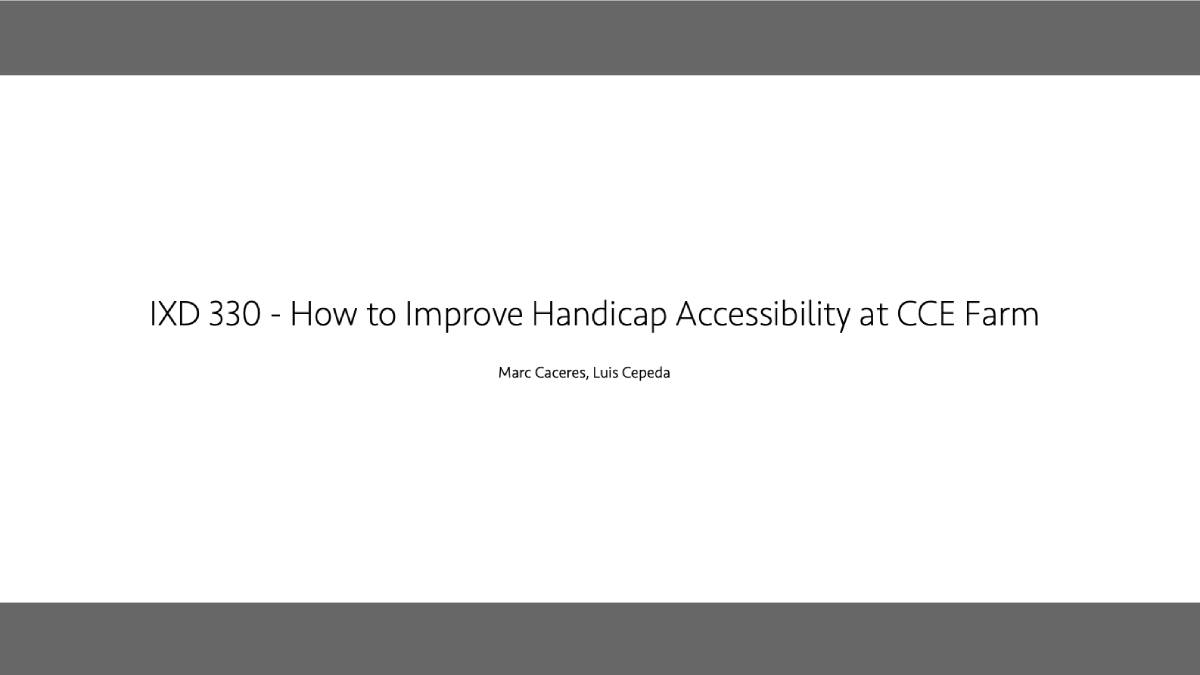 IXD 330 - How to Improve Handicap Accessibility at CCE Farm

Marc Caceres, Luis Cepeda